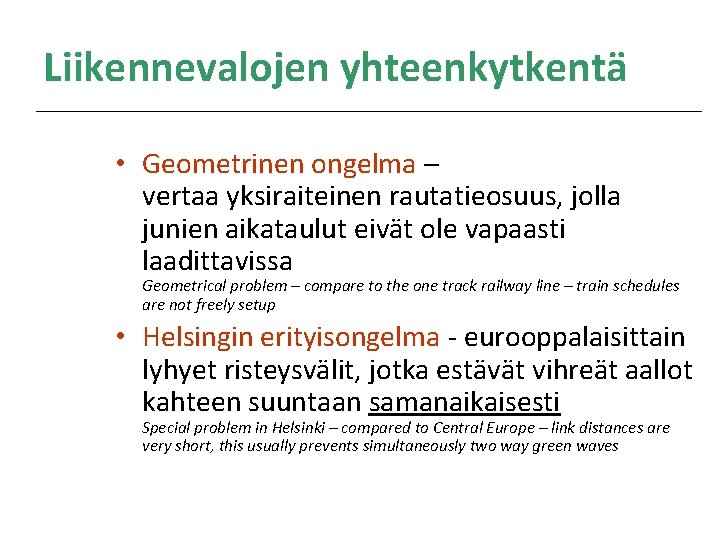 Liikennevalojen yhteenkytkentä

• Geometrinen ongelma – vertaa yksiraiteinen rautatieosuus, jolla junien aikataulut eivät ole vapaasti laadittavissa
Geometrical problem – compare to the one track railway line – train schedules are not freely setup

• Helsingin erityisongelma - eurooppalaisittain lyhyet risteysvälit, jotka estävät vihreät aallot kahteen suuntaan samanaikaisesti
Special problem in Helsinki – compared to Central Europe – link distances are very short, this usually prevents simultaneously two way green waves